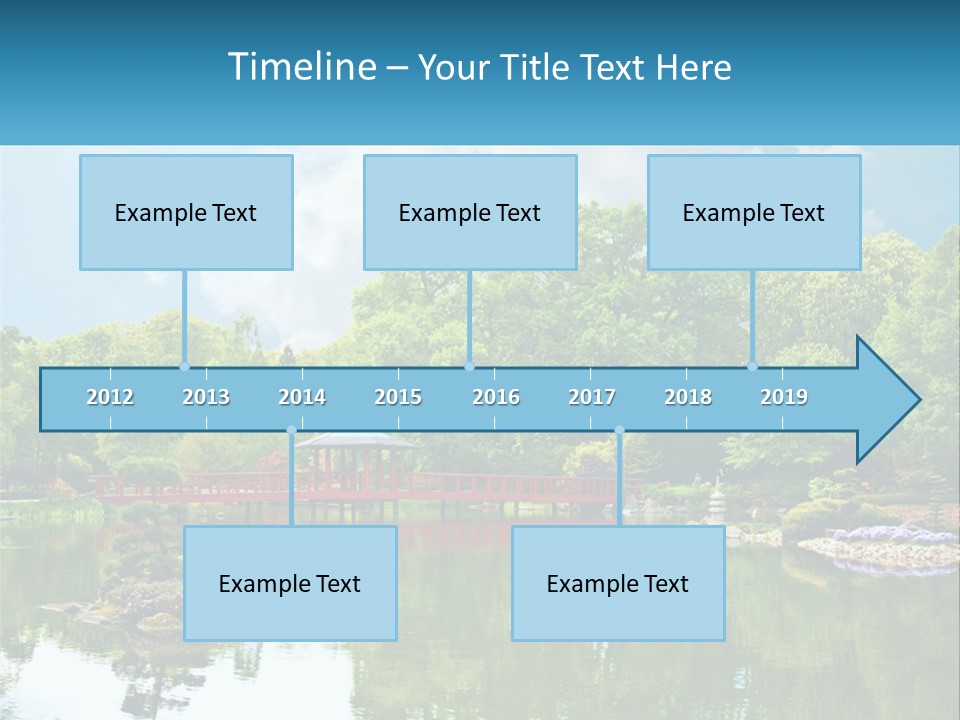 Timeline – Your Title Text Here

Example Text

Example Text

Example Text

2012 2013 2014 2015 2016 2017 2018 2019

Example Text

Example Text